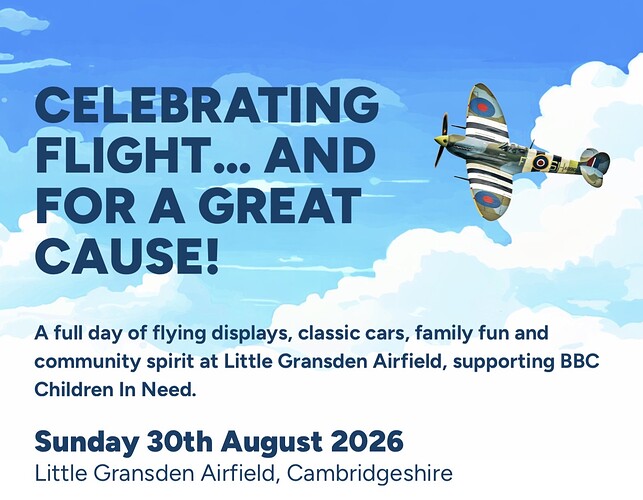 CELEBRATING FLIGHT... AND FOR A GREAT CAUSE!

A full day of flying displays, classic cars, family fun and community spirit at Little Gransden Airfield, supporting BBC Children In Need.

Sunday 30th August 2026
Little Gransden Airfield, Cambridgeshire